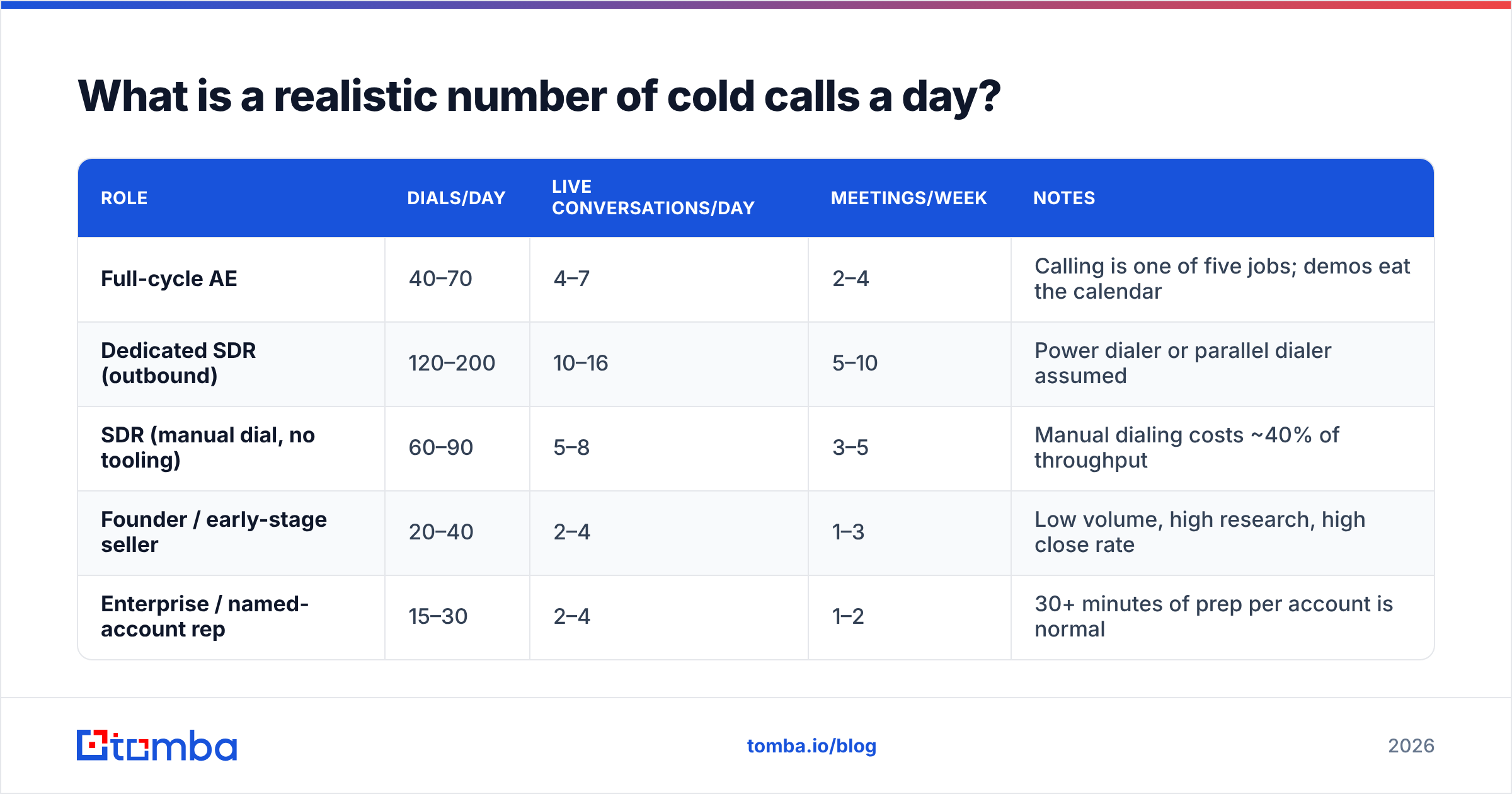 What is a realistic number of cold calls a day?

| ROLE | DIALS/DAY | LIVE CONVERSATIONS/DAY | MEETINGS/WEEK | NOTES |
|---|---|---|---|---|
| Full-cycle AE | 40–70 | 4–7 | 2–4 | Calling is one of five jobs; demos eat the calendar |
| Dedicated SDR (outbound) | 120–200 | 10–16 | 5–10 | Power dialer or parallel dialer assumed |
| SDR (manual dial, no tooling) | 60–90 | 5–8 | 3–5 | Manual dialing costs ~40% of throughput |
| Founder / early-stage seller | 20–40 | 2–4 | 1–3 | Low volume, high research, high close rate |
| Enterprise / named-account rep | 15–30 | 2–4 | 1–2 | 30+ minutes of prep per account is normal |

tomba

tomba.io/blog

2026